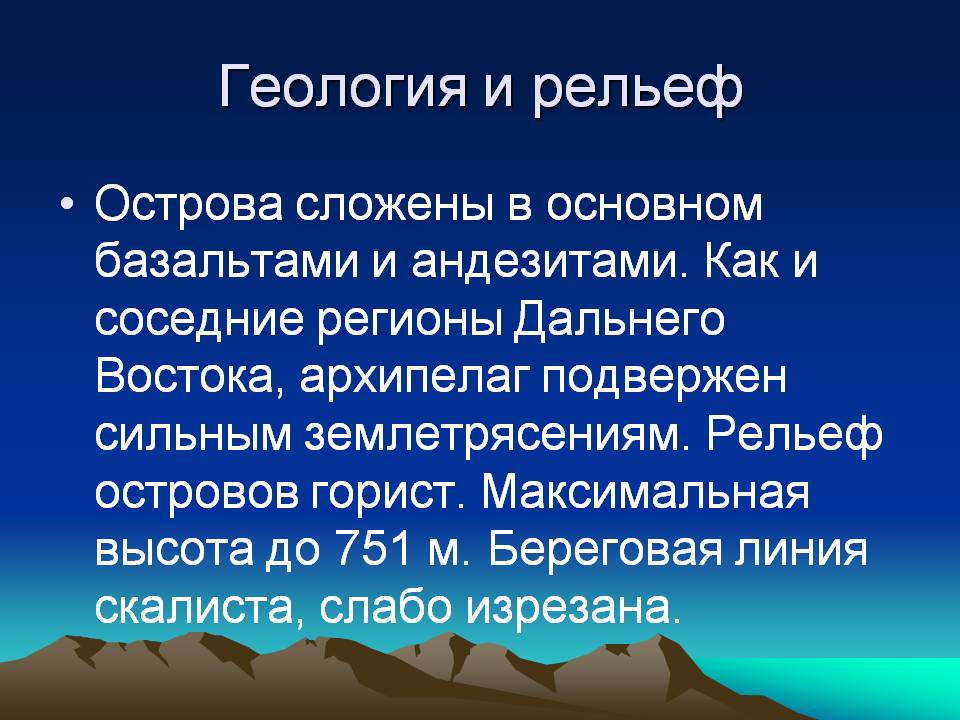 Геология и рельеф

• Острова сложены в основном базальтами и андезитами. Как и соседние регионы Дальнего Востока, архипелаг подвержен сильным землетрясениям. Рельеф островов горист. Максимальная высота до 751 м. Береговая линия скалиста, слабо изрезана.